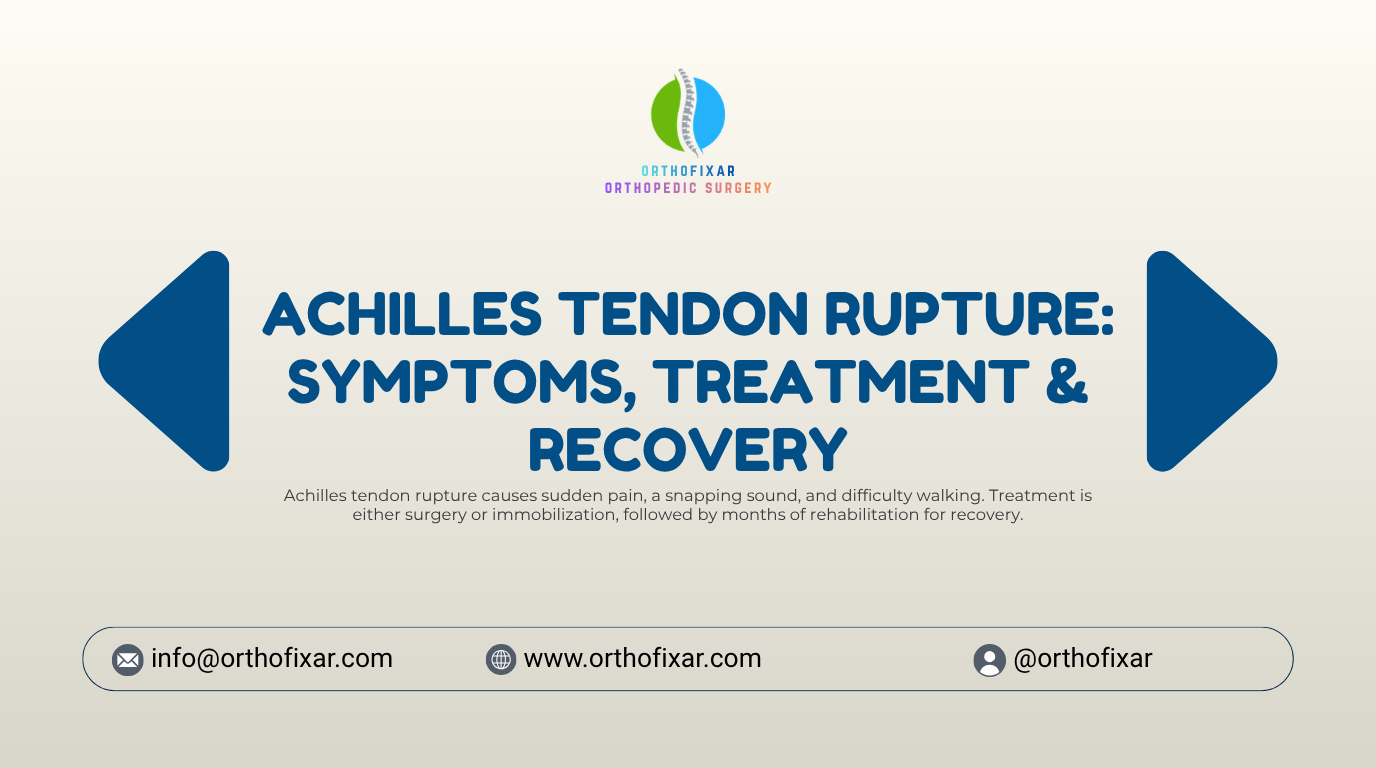 ORTHOFIXAR
ORTHOPEDIC SURGERY

ACHILLES TENDON RUPTURE: SYMPTOMS, TREATMENT & RECOVERY

Achilles tendon rupture causes sudden pain, a snapping sound, and difficulty walking. Treatment is either surgery or immobilization, followed by months of rehabilitation for recovery.

info@orthofixar.com www.orthofixar.com @orthofixar